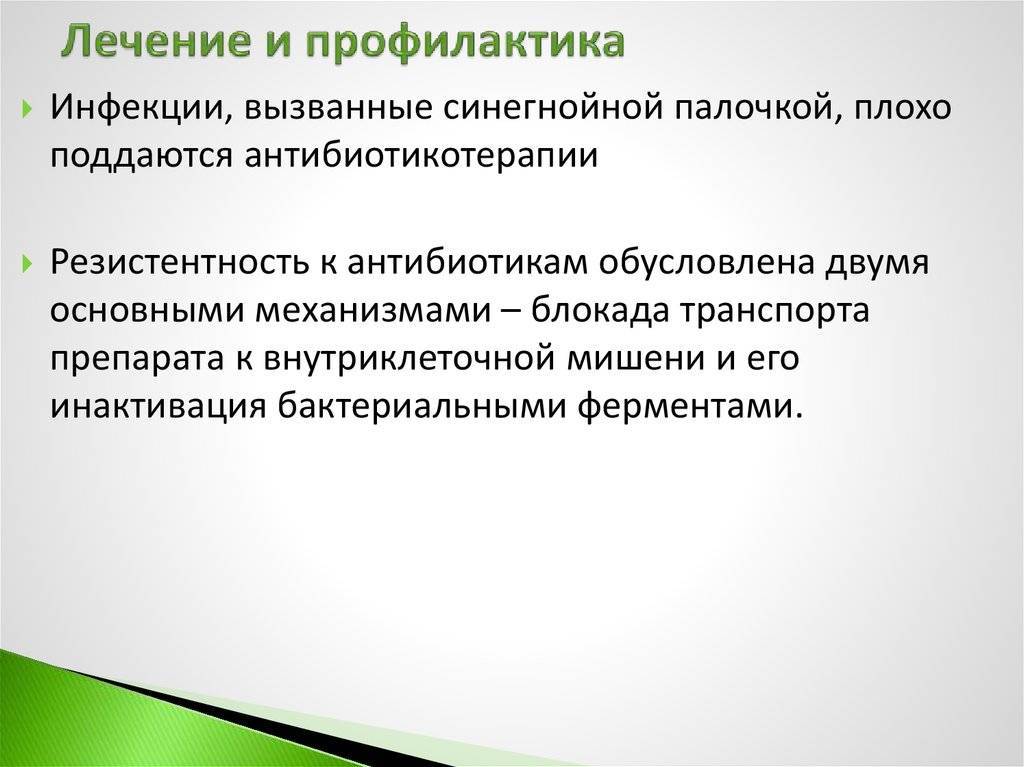 Лечение и профилактика

Инфекции, вызванные синегнойной палочкой, плохо поддаются антибиотикотерапии

Резистентность к антибиотикам обусловлена двумя основными механизмами – блокада транспорта препарата к внутриклеточной мишени и его инактивация бактериальными ферментами.